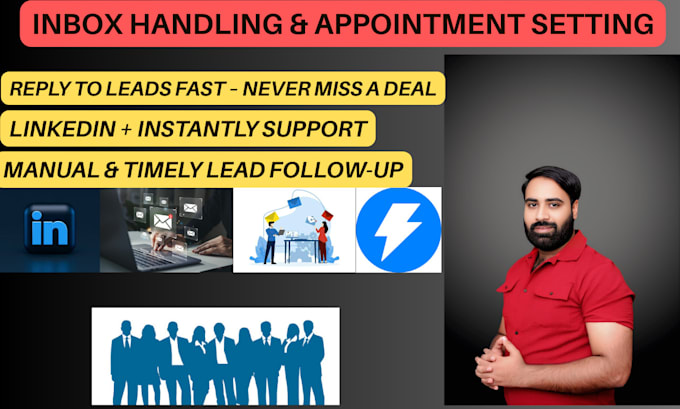 INBOX HANDLING & APPOINTMENT SETTING

REPLY TO LEADS FAST - NEVER MISS A DEAL

LINKEDIN + INSTANTLY SUPPORT

MANUAL & TIMELY LEAD FOLLOW-UP

in